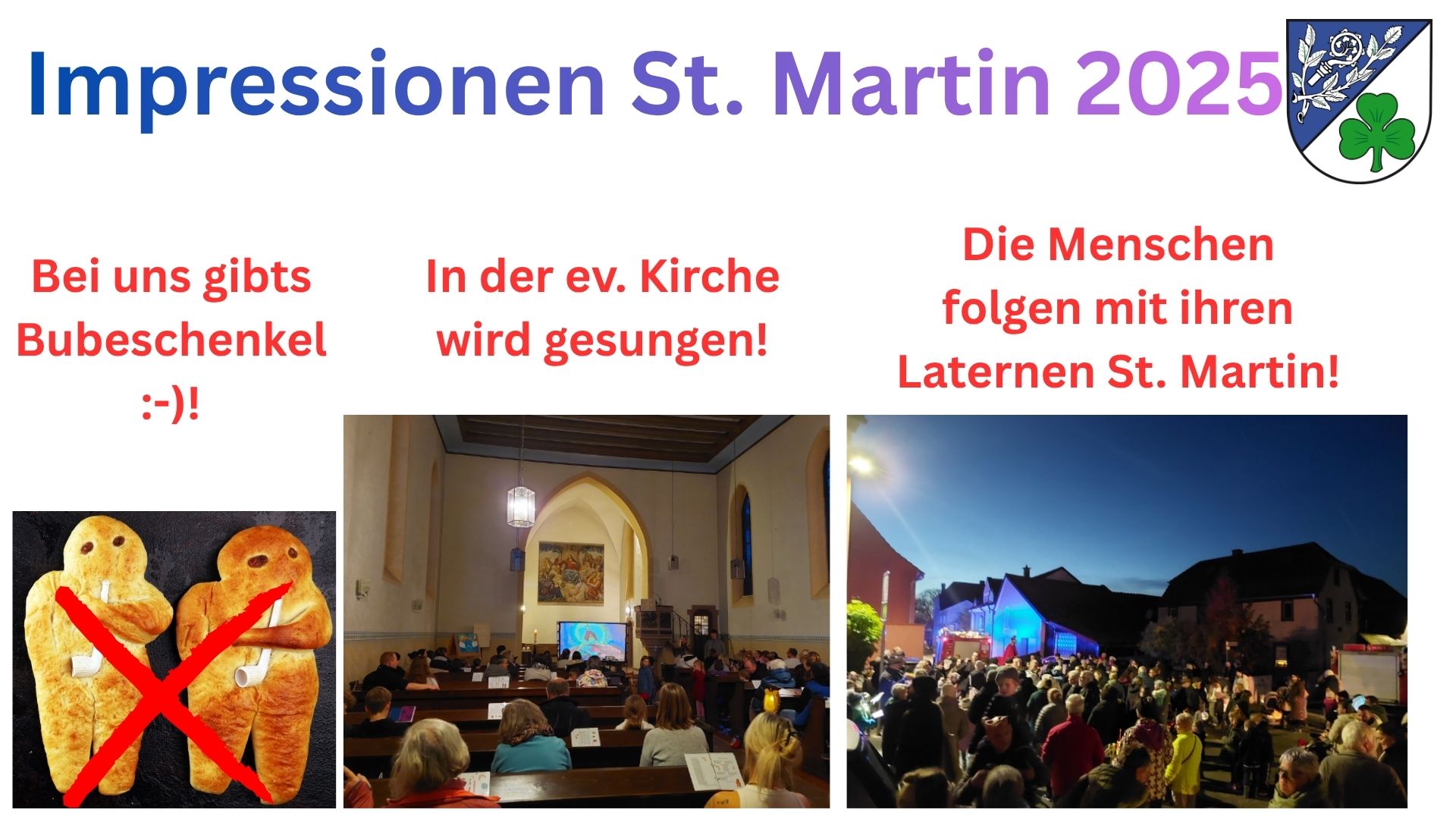 Impressionen St. Martin 2025

Bei uns gibts Bubeschenkel :-)!

In der ev. Kirche wird gesungen!

Die Menschen folgen mit ihren Laternen St. Martin!